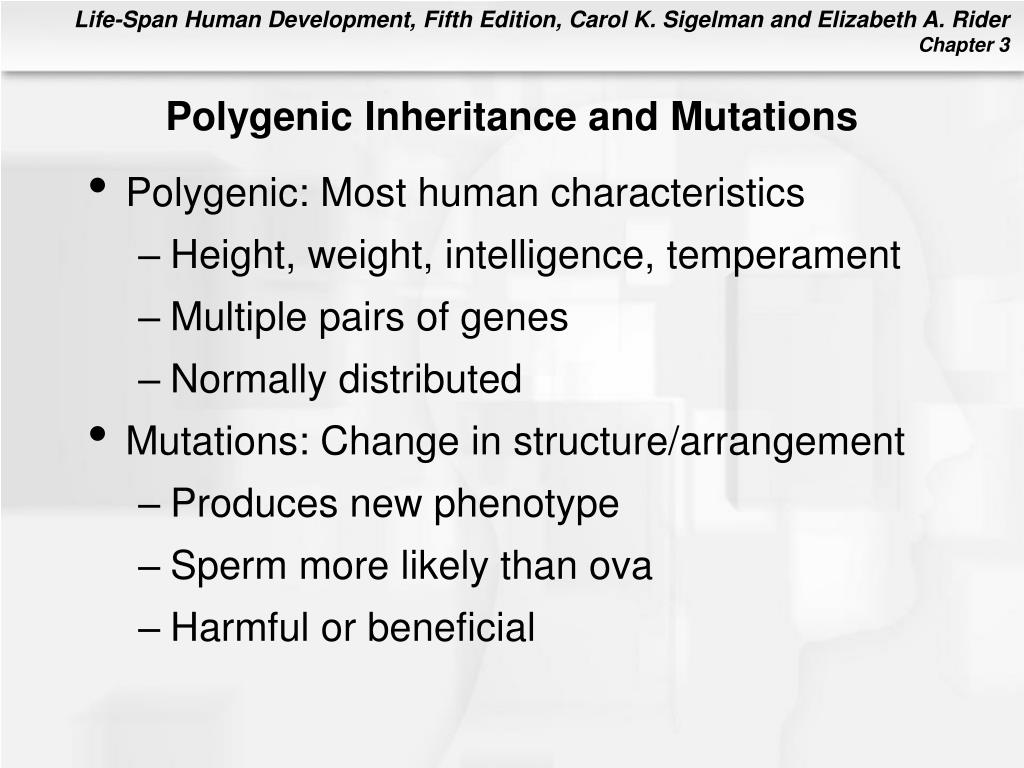 Life-Span Human Development, Fifth Edition, Carol K. Sigelman and Elizabeth A. Rider
Chapter 3

Polygenic Inheritance and Mutations

• Polygenic: Most human characteristics
– Height, weight, intelligence, temperament
– Multiple pairs of genes
– Normally distributed
• Mutations: Change in structure/arrangement
– Produces new phenotype
– Sperm more likely than ova
– Harmful or beneficial